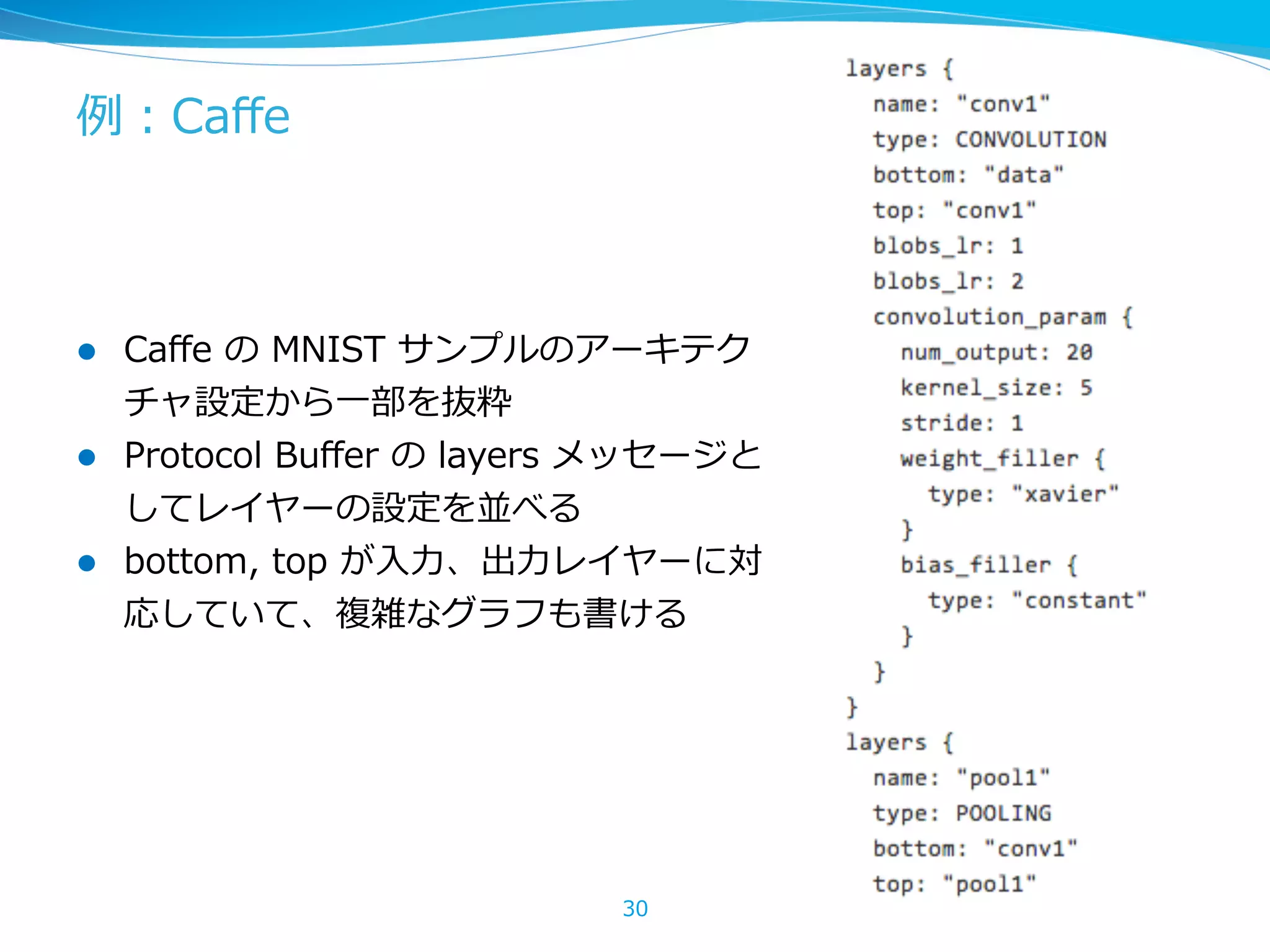 例：Caffe

● Caffe の MNIST サンプルのアーキテクチャ設定から一部を抜粋
● Protocol Buffer の layers メッセージとしてレイヤーの設定を並べる
● bottom, top が入力、出力レイヤーに対応していて、複雑なグラフも書ける

layers {
  name: "conv1"
  type: CONVOLUTION
  bottom: "data"
  top: "conv1"
  blobs_lr: 1
  blobs_lr: 2
  convolution_param {
    num_output: 20
    kernel_size: 5
    stride: 1
    weight_filler {
      type: "xavier"
    }
    bias_filler {
      type: "constant"
    }
  }
}
layers {
  name: "pool1"
  type: POOLING
  bottom: "conv1"
  top: "pool1"

30